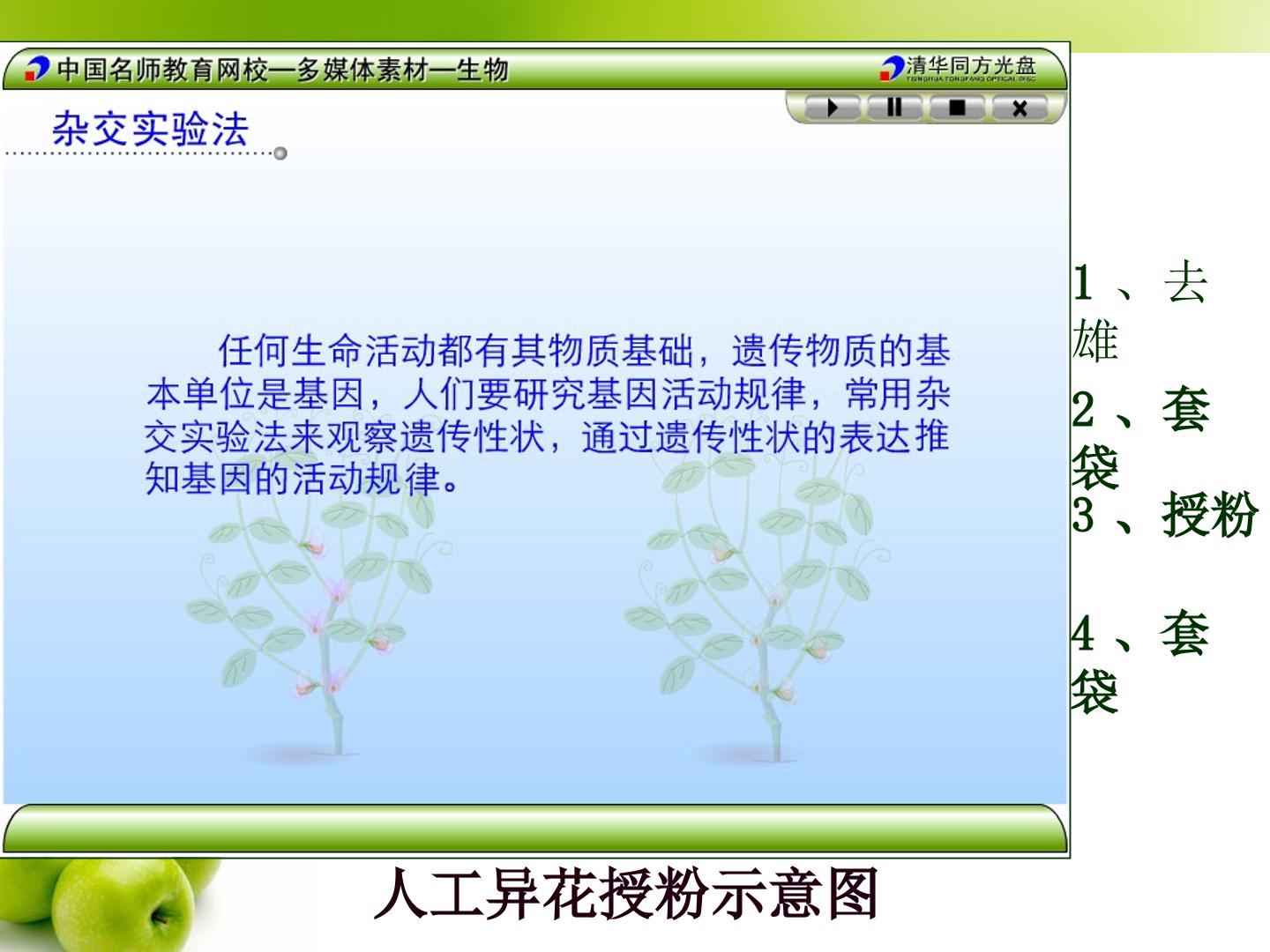 中国名师教育网校—多媒体素材—生物

清华同方光盘

杂交实验法

任何生命活动都有其物质基础，遗传物质的基本单位是基因，人们要研究基因活动规律，常用杂交实验法来观察遗传性状，通过遗传性状的表达推知基因的活动规律。

1、去雄

2、套袋

3、授粉

4、套袋

人工异花授粉示意图